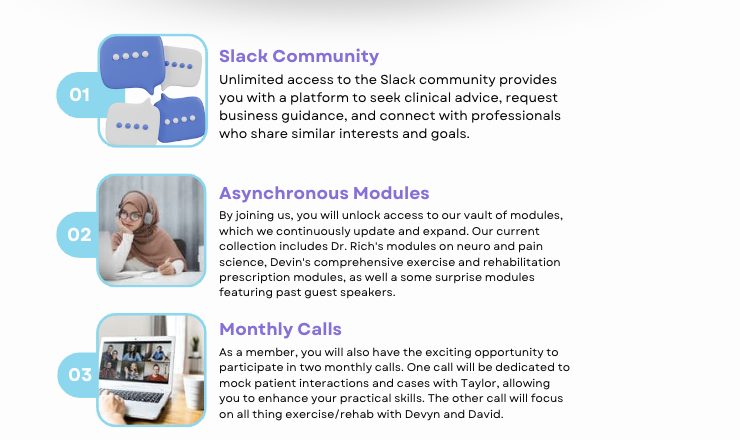 01

Slack Community

Unlimited access to the Slack community provides you with a platform to seek clinical advice, request business guidance, and connect with professionals who share similar interests and goals.

02

Asynchronous Modules

By joining us, you will unlock access to our vault of modules, which we continuously update and expand. Our current collection includes Dr. Rich's modules on neuro and pain science, Devin's comprehensive exercise and rehabilitation prescription modules, as well a some surprise modules featuring past guest speakers.

03

Monthly Calls

As a member, you will also have the exciting opportunity to participate in two monthly calls. One call will be dedicated to mock patient interactions and cases with Taylor, allowing you to enhance your practical skills. The other call will focus on all thing exercise/rehab with Devyn and David.